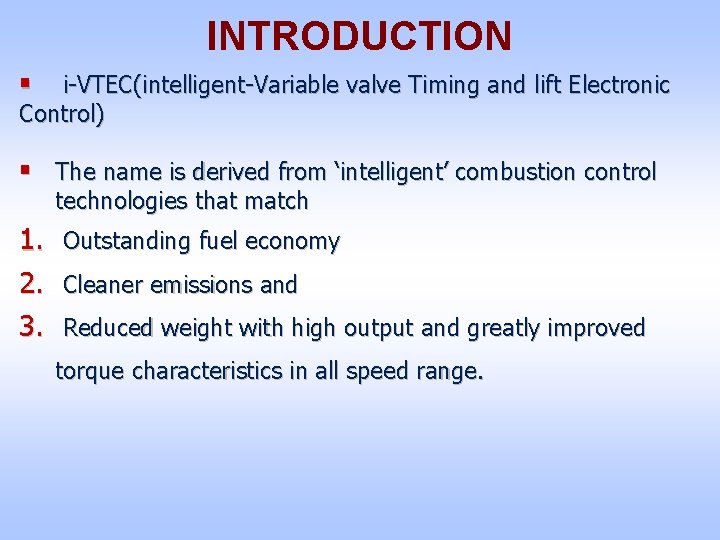 INTRODUCTION

▪ i-VTEC(intelligent-Variable valve Timing and lift Electronic Control)

▪ The name is derived from ‘intelligent’ combustion control technologies that match

1. Outstanding fuel economy

2. Cleaner emissions and

3. Reduced weight with high output and greatly improved torque characteristics in all speed range.